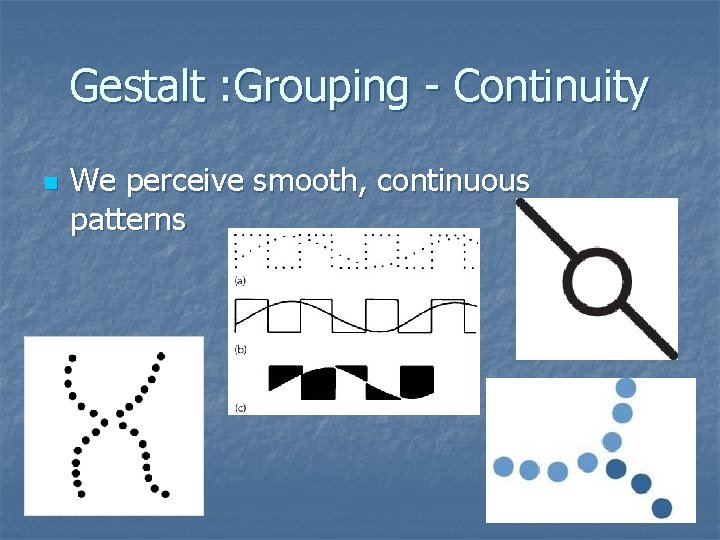 Gestalt :Grouping - Continuity

We perceive smooth, continuous patterns

(a)

(b)

(c)